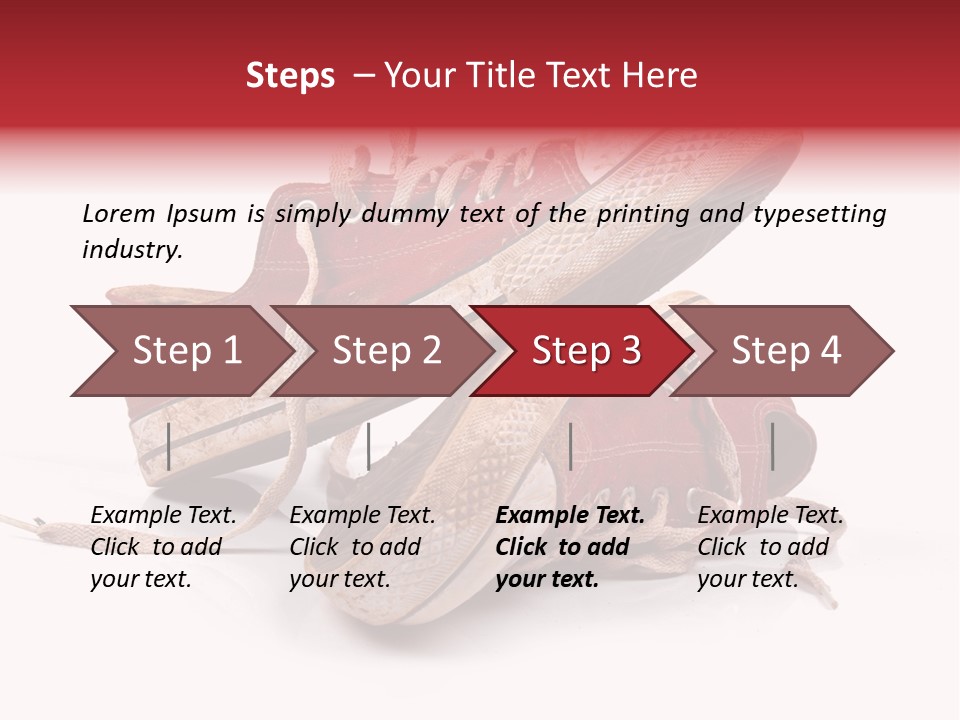 Steps – Your Title Text Here

Lorem Ipsum is simply dummy text of the printing and typesetting industry.

Step 1

Step 2

Step 3

Step 4

Example Text. Click to add your text.

Example Text. Click to add your text.

Example Text. Click to add your text.

Example Text. Click to add your text.